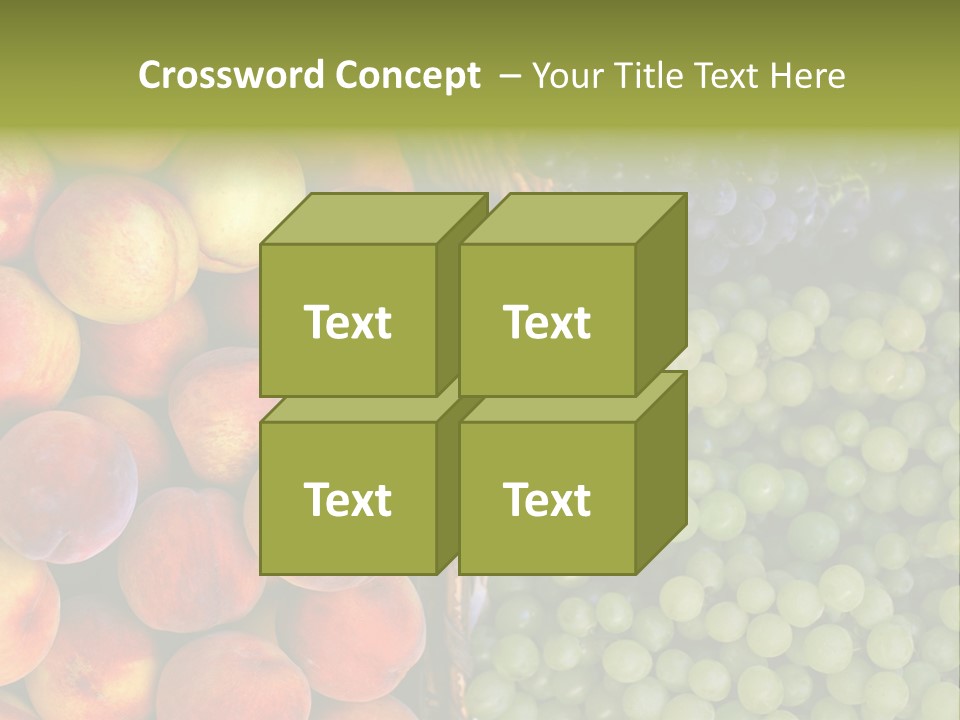 Crossword Concept – Your Title Text Here

Text

Text

Text

Text